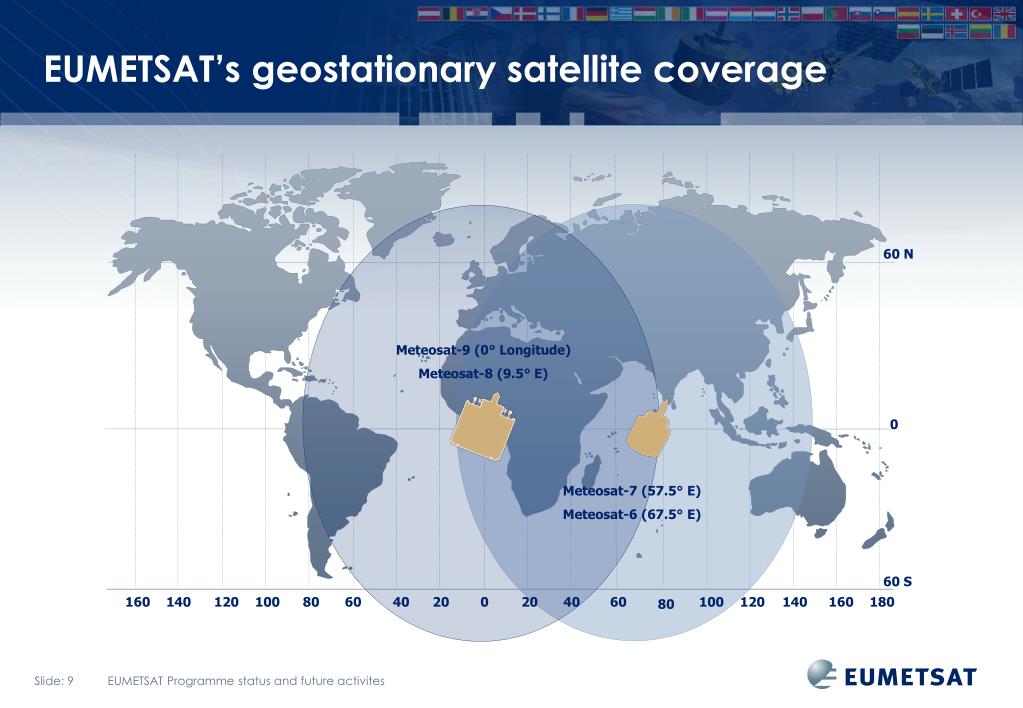 EUMETSAT's geostationary satellite coverage

60 N

Meteosat-9 (0° Longitude)
Meteosat-8 (9.5° E)

0

Meteosat-7 (57.5° E)
Meteosat-6 (67.5° E)

60 S

160 140 120 100 80 60 40 20 0 20 40 60 80 100 120 140 160 180

Slide: 9 EUMETSAT Programme status and future activites

EUMETSAT